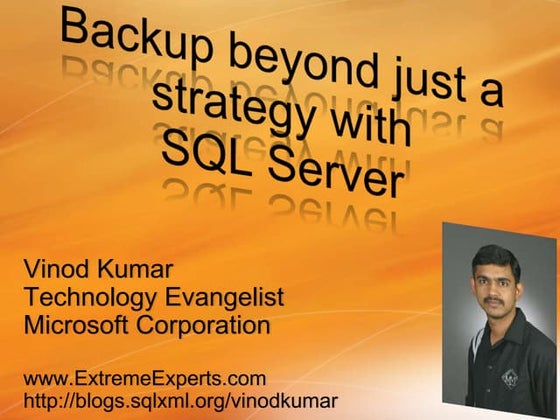 Backup beyond just a strategy with SQL Server

Vinod Kumar
Technology Evangelist
Microsoft Corporation

www.ExtremeExperts.com
http://blogs.sqlxml.org/vinodkumar